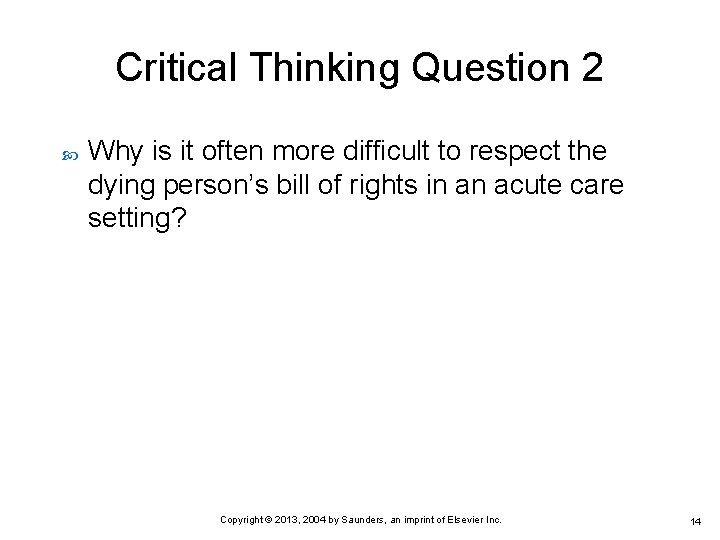 Critical Thinking Question 2

Why is it often more difficult to respect the dying person's bill of rights in an acute care setting?

Copyright © 2013, 2004 by Saunders, an imprint of Elsevier Inc.

14